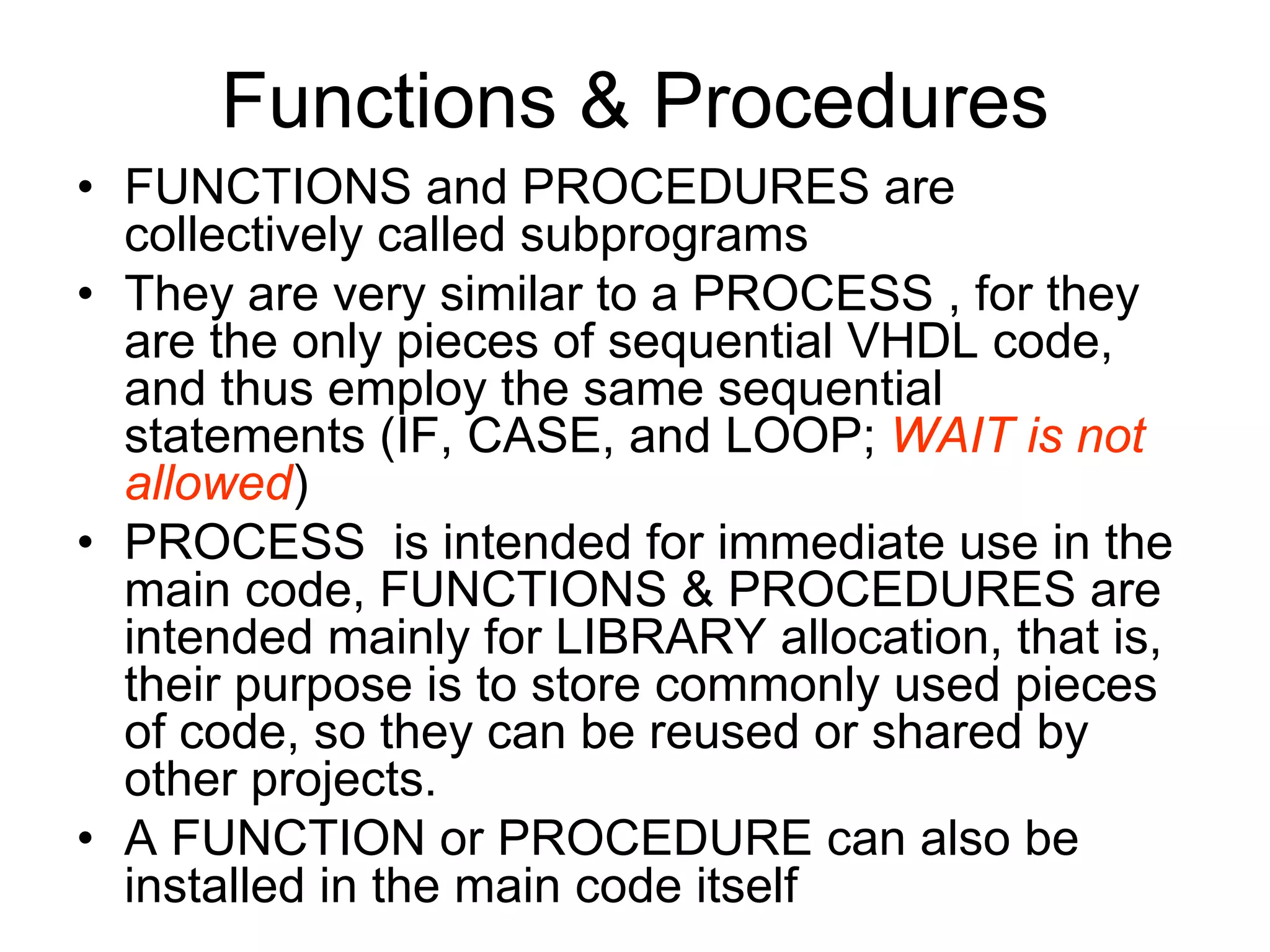 Functions & Procedures

• FUNCTIONS and PROCEDURES are collectively called subprograms
• They are very similar to a PROCESS , for they are the only pieces of sequential VHDL code, and thus employ the same sequential statements (IF, CASE, and LOOP; WAIT is not allowed)
• PROCESS is intended for immediate use in the main code, FUNCTIONS & PROCEDURES are intended mainly for LIBRARY allocation, that is, their purpose is to store commonly used pieces of code, so they can be reused or shared by other projects.
• A FUNCTION or PROCEDURE can also be installed in the main code itself